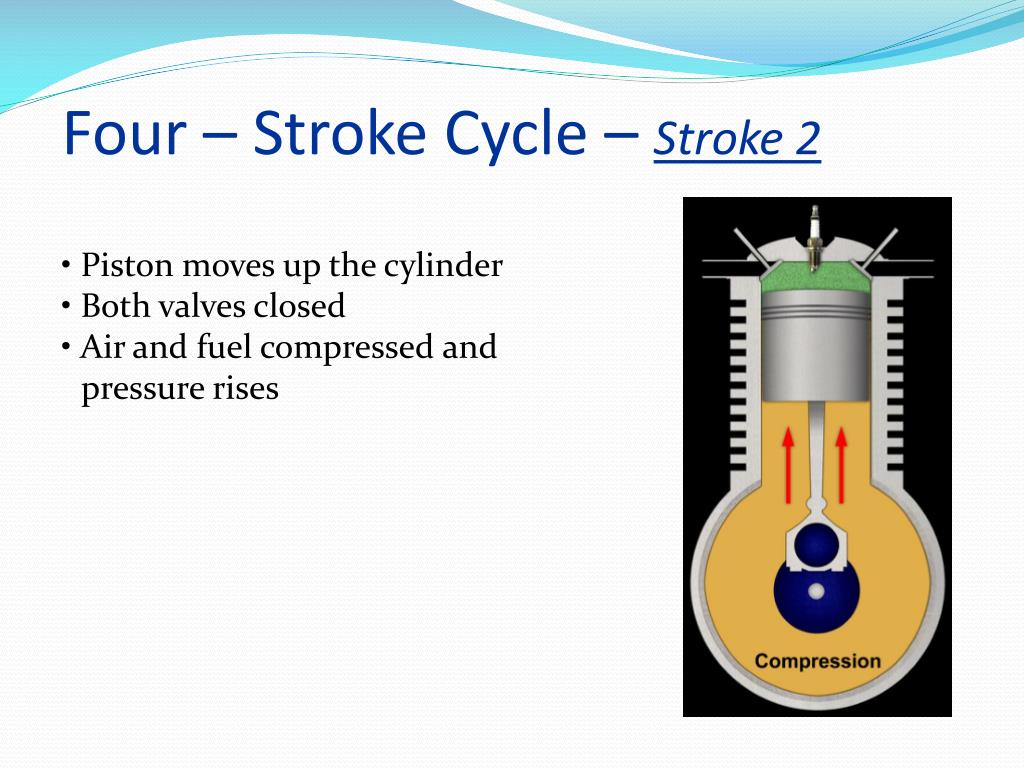 Four – Stroke Cycle – Stroke 2

• Piston moves up the cylinder
• Both valves closed
• Air and fuel compressed and pressure rises

Compression